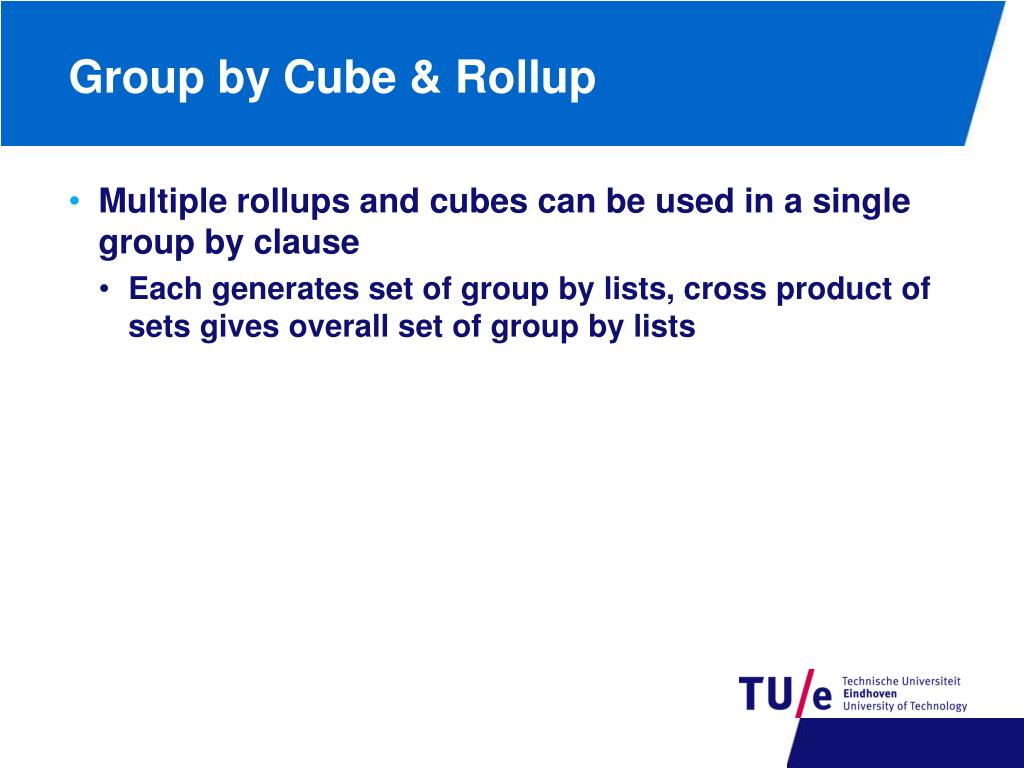 Group by Cube & Rollup

• Multiple rollups and cubes can be used in a single group by clause
  • Each generates set of group by lists, cross product of sets gives overall set of group by lists

TU/e Technische Universiteit Eindhoven University of Technology